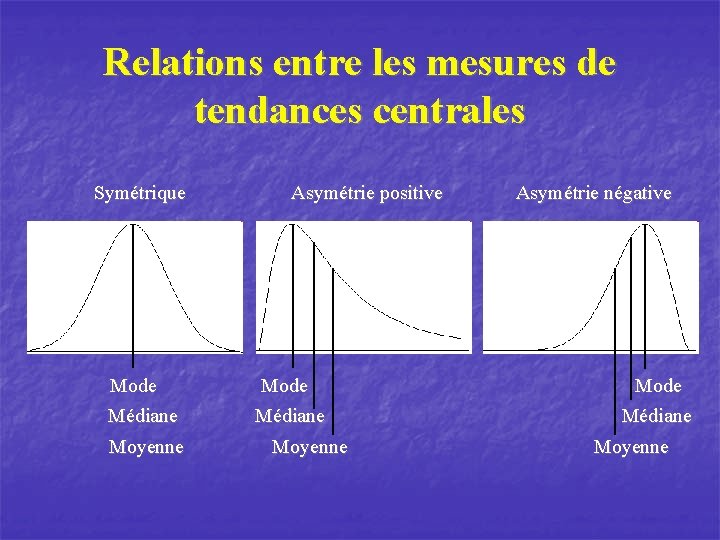 Relations entre les mesures de tendances centrales

Symétrique

Mode
Médiane
Moyenne

Asymétrie positive

Mode
Médiane
Moyenne

Asymétrie négative

Mode
Médiane
Moyenne